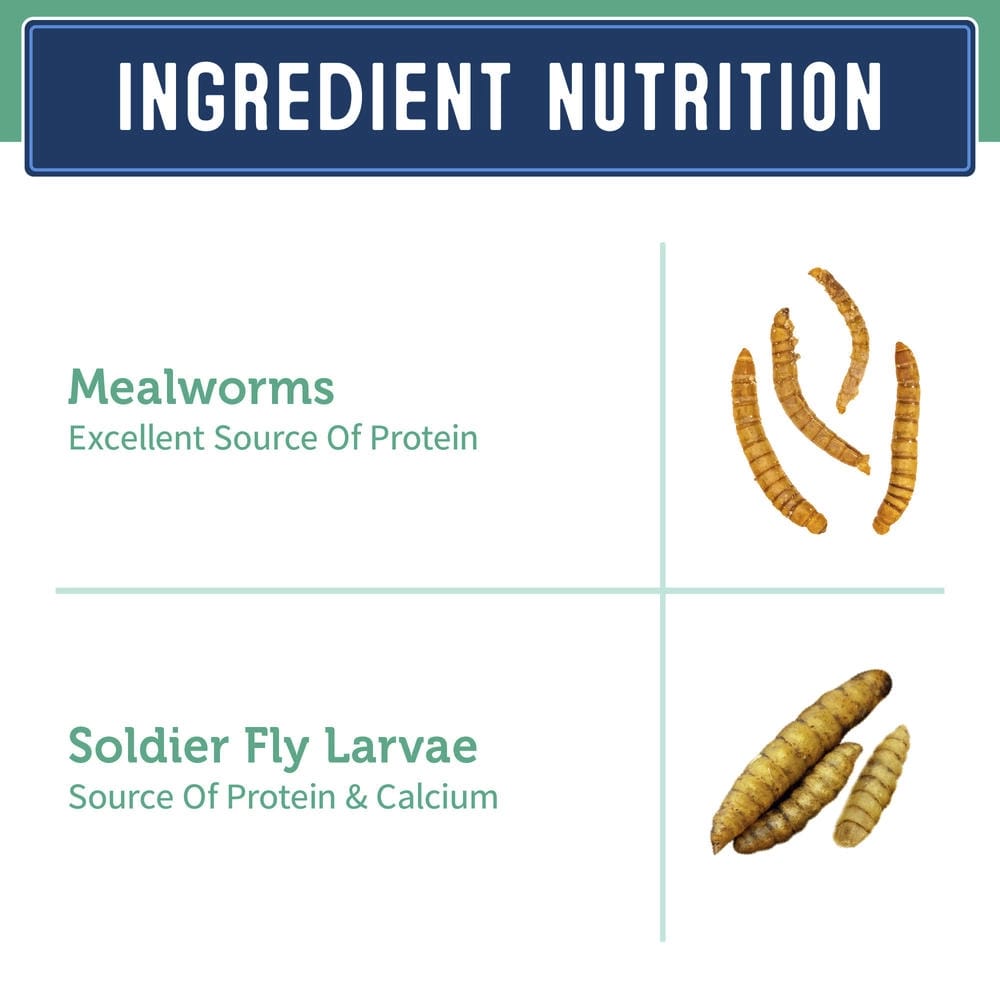 INGREDIENT NUTRITION

Mealworms
Excellent Source Of Protein

Soldier Fly Larvae
Source Of Protein & Calcium